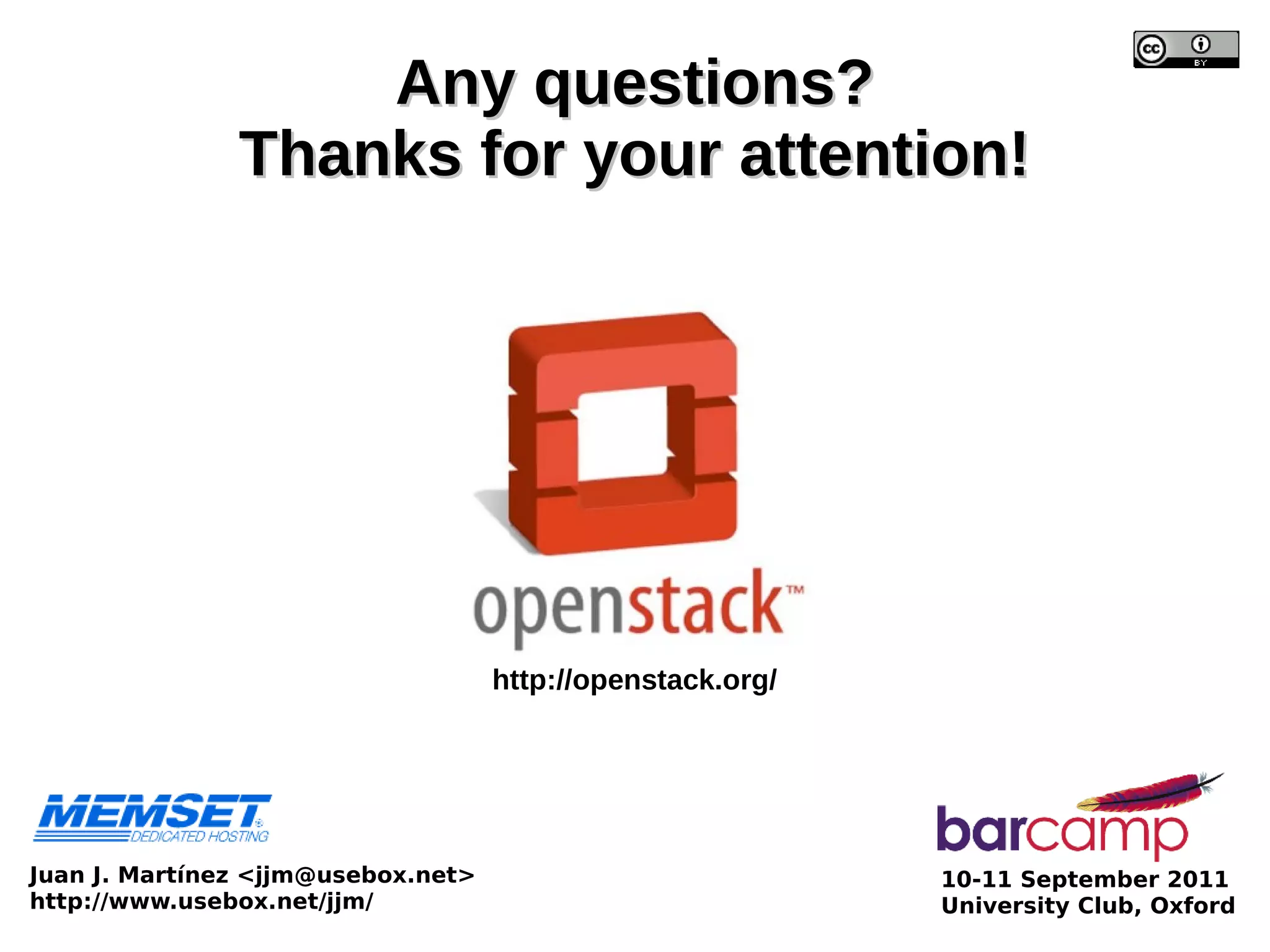 cc BY

Any questions?
Thanks for your attention!

openstack™

http://openstack.org/

MEMSET® DEDICATED HOSTING

Juan J. Martínez <jjm@usebox.net>
http://www.usebox.net/jjm/

barcamp

10-11 September 2011
University Club, Oxford